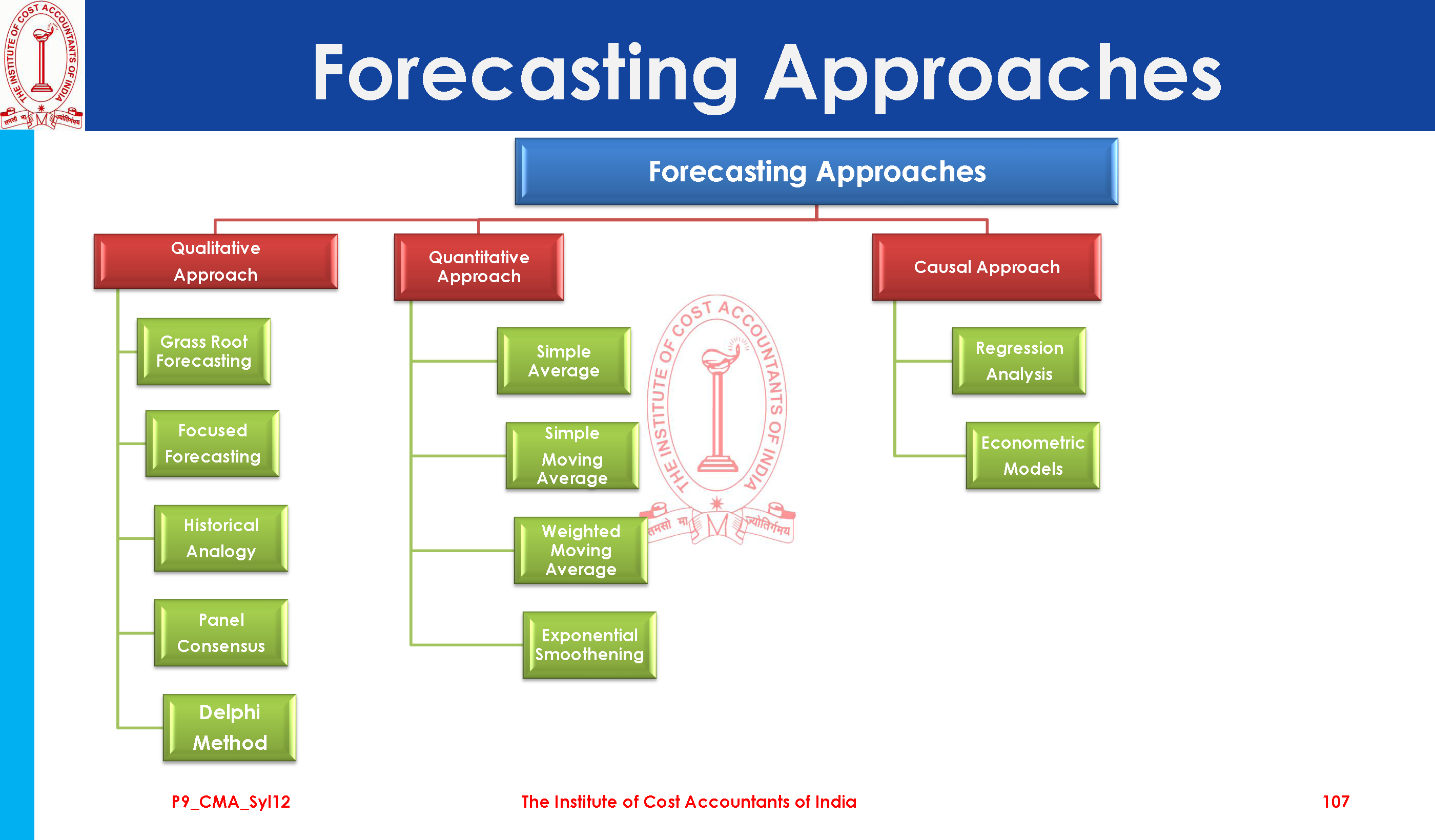 THE INSTITUTE OF COST ACCOUNTANTS OF INDIA
तमसो मा ज्योतिर्गमय

Forecasting Approaches

Forecasting Approaches

Qualitative Approach

Grass Root Forecasting

Focused Forecasting

Historical Analogy

Panel Consensus

Delphi Method

Quantitative Approach

Simple Average

Simple Moving Average

Weighted Moving Average

Exponential Smoothening

Causal Approach

Regression Analysis

Econometric Models

THE INSTITUTE OF COST ACCOUNTANTS OF INDIA
तमसो मा ज्योतिर्गमय

P9_CMA_Syl12 The Institute of Cost Accountants of India 107